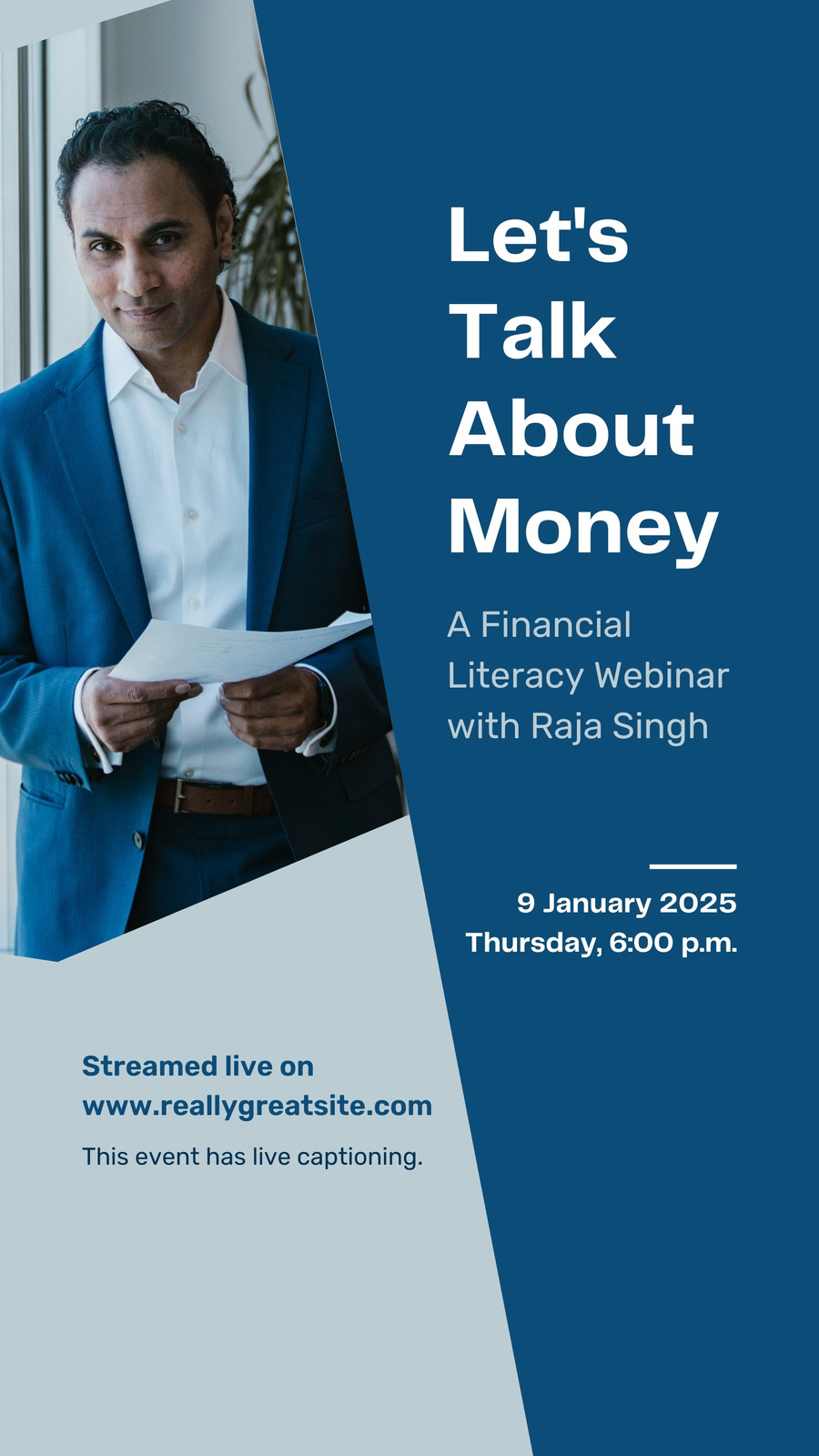 Let's Talk About Money

A Financial Literacy Webinar with Raja Singh

9 January 2025
Thursday, 6:00 p.m.

Streamed live on www.reallygreatsite.com

This event has live captioning.